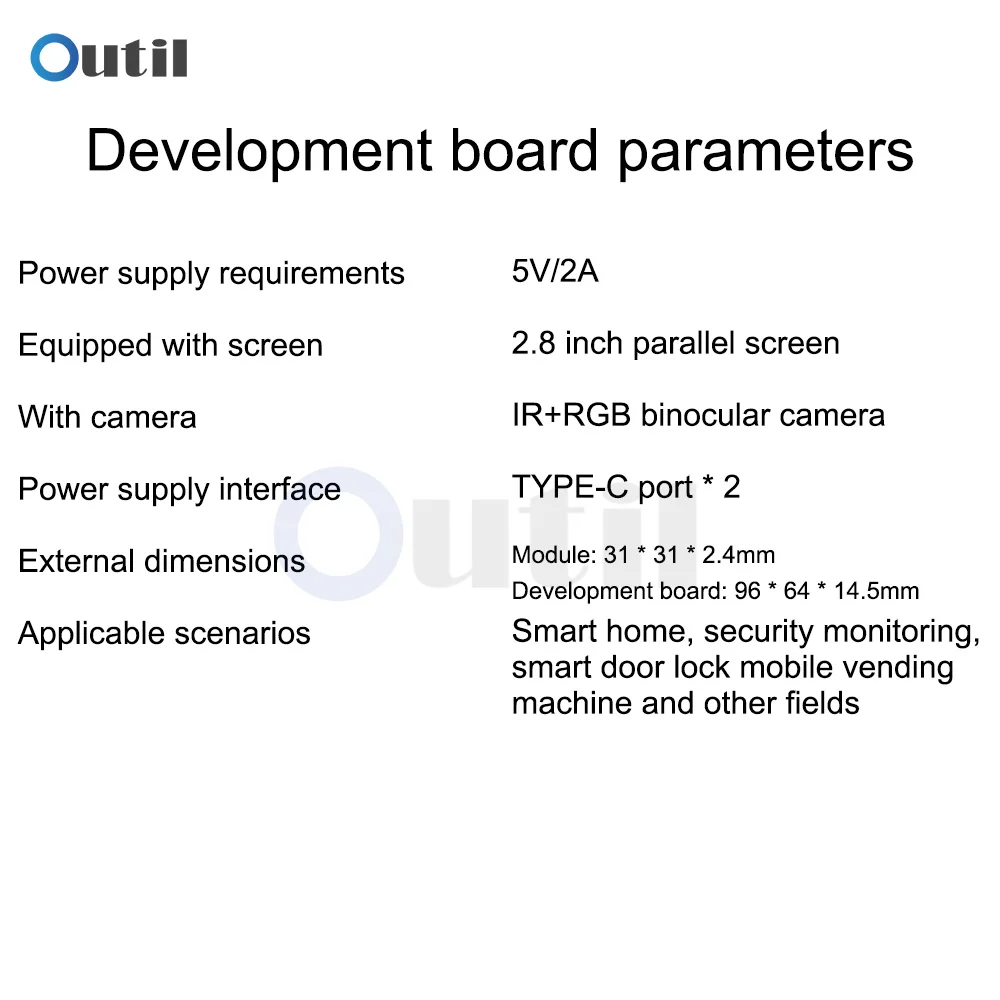 Outil

Development board parameters

| | |
|---|---|
| Power supply requirements | 5V/2A |
| Equipped with screen | 2.8 inch parallel screen |
| With camera | IR+RGB binocular camera |
| Power supply interface | TYPE-C port * 2 |
| External dimensions | Module: 31 * 31 * 2.4mm Development board: 96 * 64 * 14.5mm |
| Applicable scenarios | Smart home, security monitoring, smart door lock mobile vending machine and other fields |

Outil